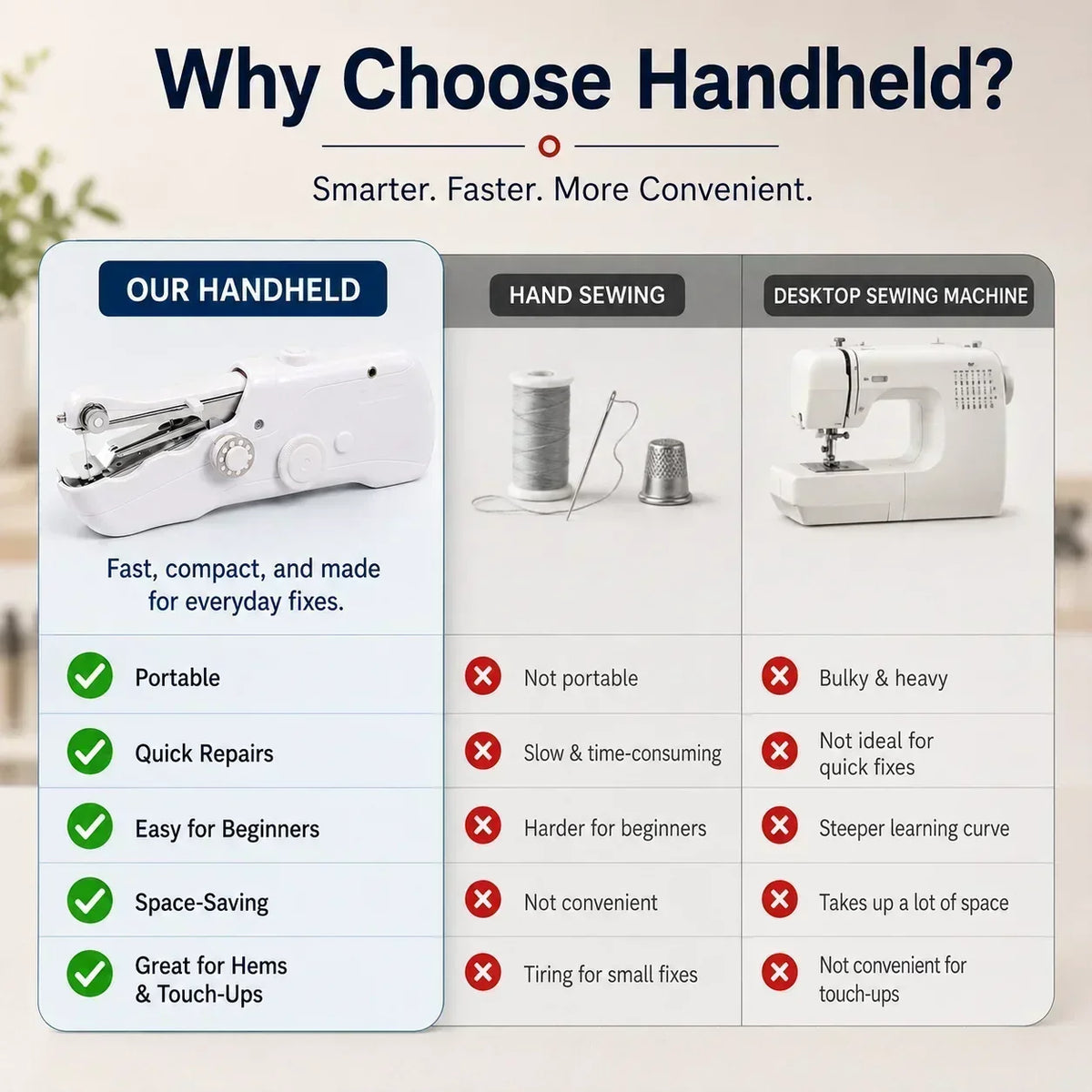 Why Choose Handheld?

Smarter. Faster. More Convenient.

| OUR HANDHELD | HAND SEWING | DESKTOP SEWING MACHINE |
|---|---|---|
| Fast, compact, and made for everyday fixes. | | |
| Portable | Not portable | Bulky & heavy |
| Quick Repairs | Slow & time-consuming | Not ideal for quick fixes |
| Easy for Beginners | Harder for beginners | Steeper learning curve |
| Space-Saving | Not convenient | Takes up a lot of space |
| Great for Hems & Touch-Ups | Tiring for small fixes | Not convenient for touch-ups |